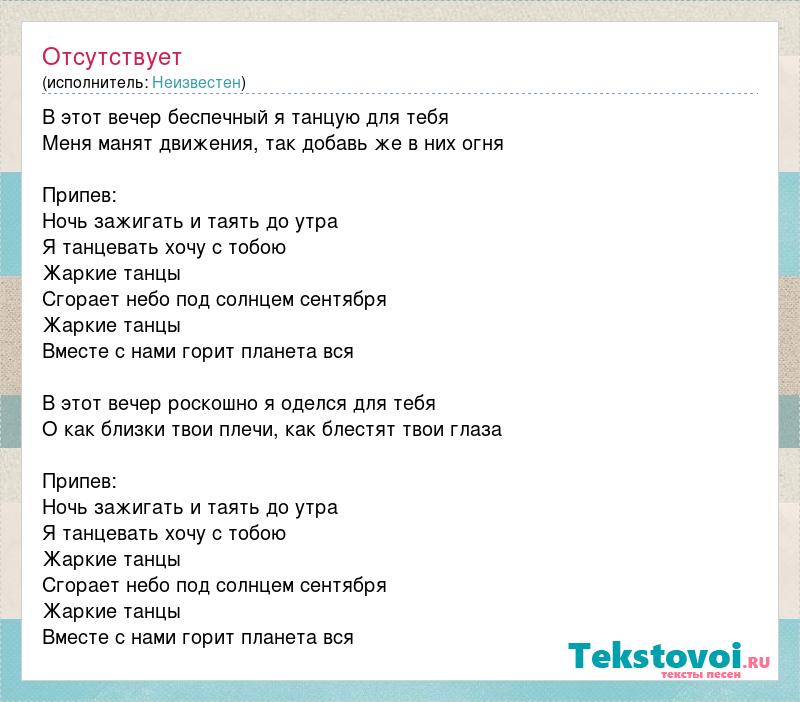 Отсутствует
(исполнитель: Неизвестен)

В этот вечер беспечный я танцую для тебя
Меня манят движения, так добавь же в них огня

Припев:
Ночь зажигать и таять до утра
Я танцевать хочу с тобою
Жаркие танцы
Сгорает небо под солнцем сентября
Жаркие танцы
Вместе с нами горит планета вся

В этот вечер роскошно я оделся для тебя
О как близки твои плечи, как блестят твои глаза

Припев:
Ночь зажигать и таять до утра
Я танцевать хочу с тобою
Жаркие танцы
Сгорает небо под солнцем сентября
Жаркие танцы
Вместе с нами горит планета вся

Tekstovoi.ru
тексты песен